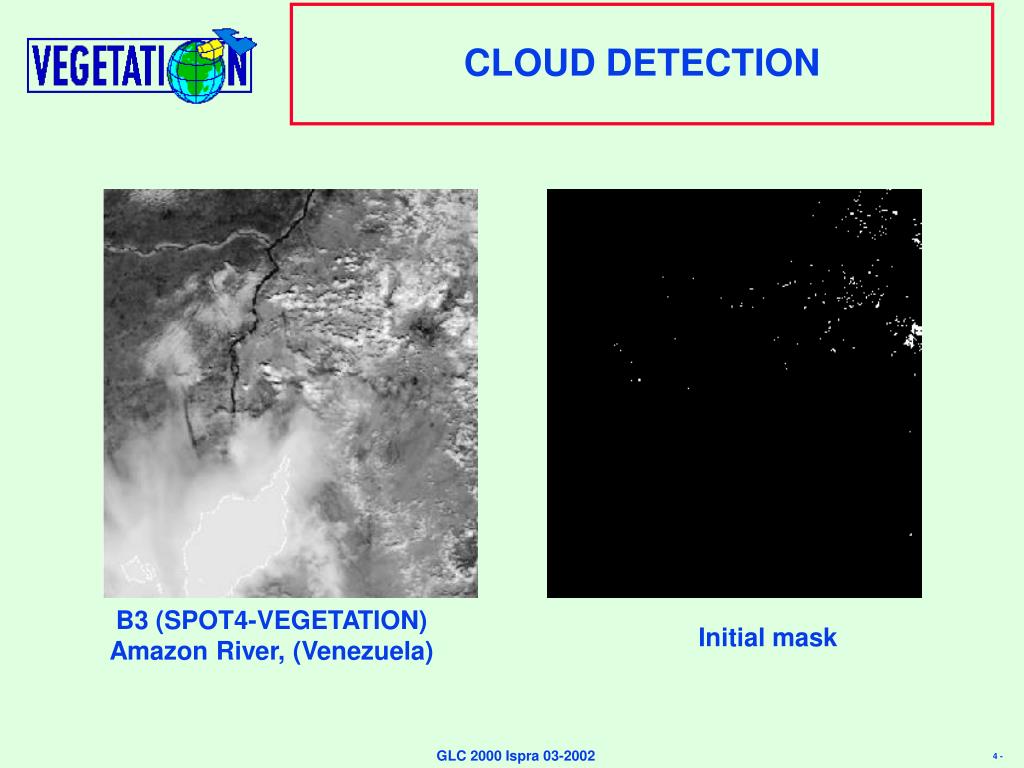 VEGETATION

CLOUD DETECTION

B3 (SPOT4-VEGETATION)
Amazon River, (Venezuela)

Initial mask

GLC 2000 Ispra 03-2002

4 -